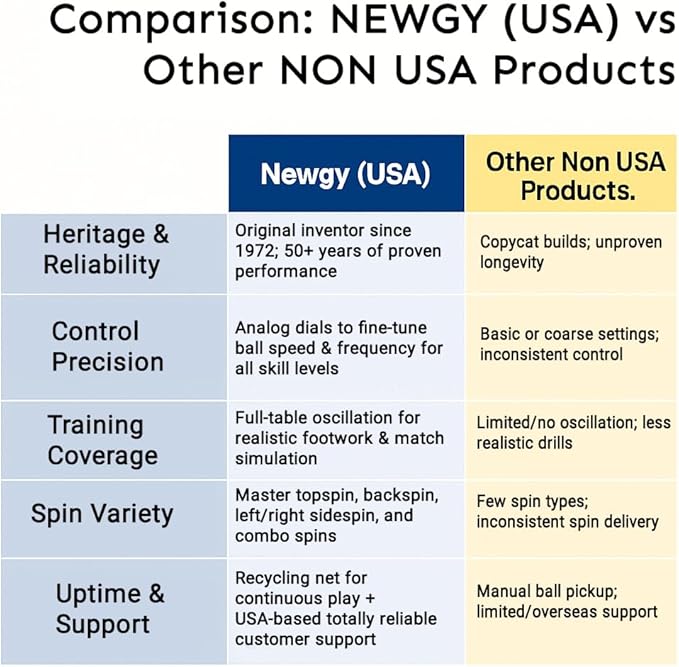 Comparison: NEWGY (USA) vs Other NON USA Products

| | Newgy (USA) | Other Non USA Products. |
|---|---|---|
| Heritage & Reliability | Original inventor since 1972; 50+ years of proven performance | Copycat builds; unproven longevity |
| Control Precision | Analog dials to fine-tune ball speed & frequency for all skill levels | Basic or coarse settings; inconsistent control |
| Training Coverage | Full-table oscillation for realistic footwork & match simulation | Limited/no oscillation; less realistic drills |
| Spin Variety | Master topspin, backspin, left/right sidespin, and combo spins | Few spin types; inconsistent spin delivery |
| Uptime & Support | Recycling net for continuous play + USA-based totally reliable customer support | Manual ball pickup; limited/overseas support |